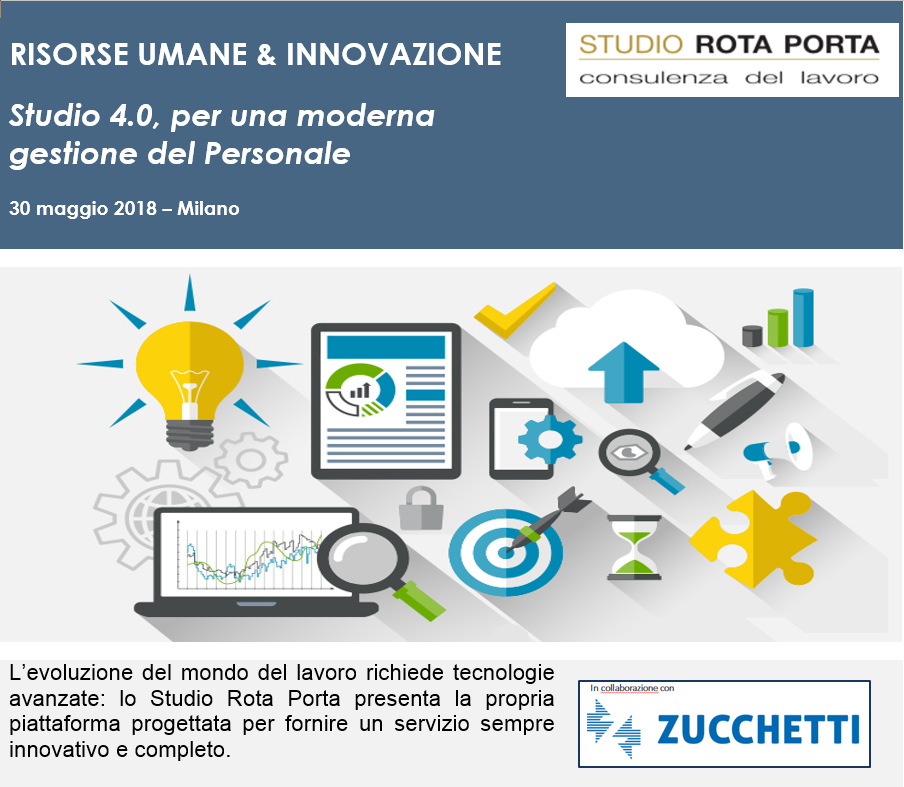 RISORSE UMANE & INNOVAZIONE

Studio 4.0, per una moderna gestione del Personale

30 maggio 2018 – Milano

STUDIO ROTA PORTA
consulenza del lavoro

L'evoluzione del mondo del lavoro richiede tecnologie avanzate: lo Studio Rota Porta presenta la propria piattaforma progettata per fornire un servizio sempre innovativo e completo.

In collaborazione con
ZUCCHETTI